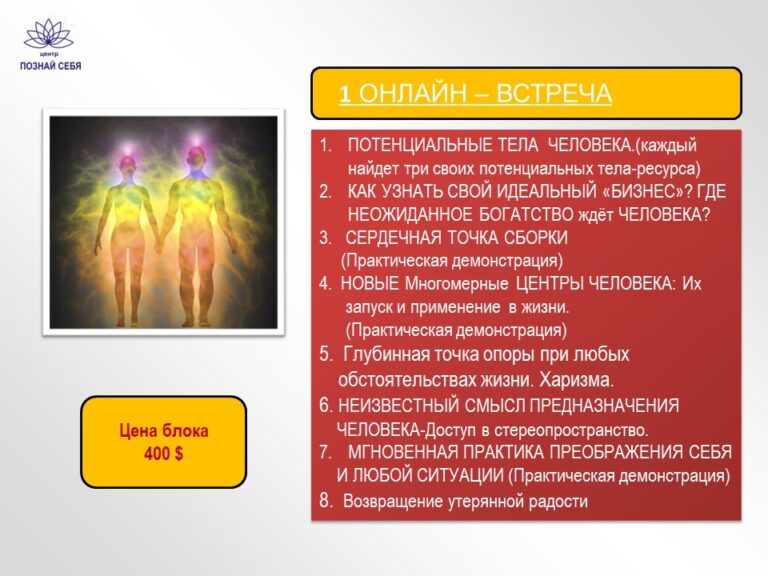 центр
ПОЗНАЙ СЕБЯ

1 ОНЛАЙН – ВСТРЕЧА

1. ПОТЕНЦИАЛЬНЫЕ ТЕЛА ЧЕЛОВЕКА.(каждый найдет три своих потенциальных тела-ресурса)
2. КАК УЗНАТЬ СВОЙ ИДЕАЛЬНЫЙ «БИЗНЕС»? ГДЕ НЕОЖИДАННОЕ БОГАТСТВО ждёт ЧЕЛОВЕКА?
3. СЕРДЕЧНАЯ ТОЧКА СБОРКИ (Практическая демонстрация)
4. НОВЫЕ Многомерные ЦЕНТРЫ ЧЕЛОВЕКА: Их запуск и применение в жизни. (Практическая демонстрация)
5. Глубинная точка опоры при любых обстоятельствах жизни. Харизма.
6. НЕИЗВЕСТНЫЙ СМЫСЛ ПРЕДНАЗНАЧЕНИЯ ЧЕЛОВЕКА-Доступ в стереопространство.
7. МГНОВЕННАЯ ПРАКТИКА ПРЕОБРАЖЕНИЯ СЕБЯ И ЛЮБОЙ СИТУАЦИИ (Практическая демонстрация)
8. Возвращение утерянной радости

Цена блока
400 $